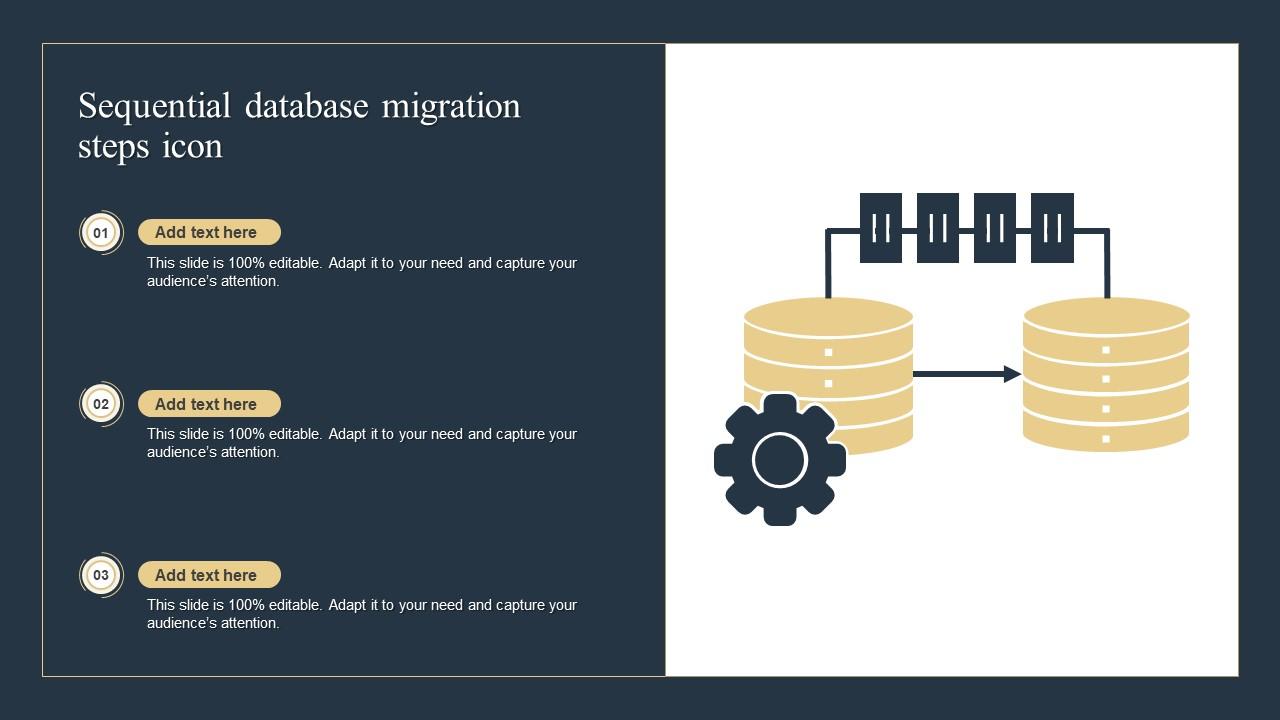 Sequential database migration steps icon

01
Add text here
This slide is 100% editable. Adapt it to your need and capture your audience's attention.

02
Add text here
This slide is 100% editable. Adapt it to your need and capture your audience's attention.

03
Add text here
This slide is 100% editable. Adapt it to your need and capture your audience's attention.